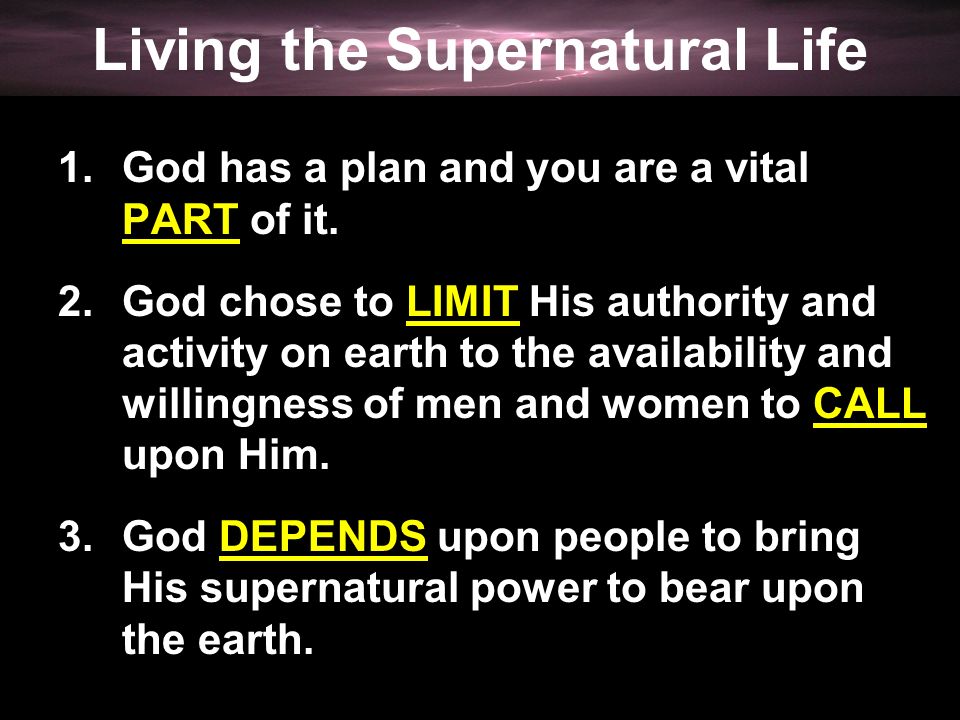 Living the Supernatural Life

1. God has a plan and you are a vital PART of it.

2. God chose to LIMIT His authority and activity on earth to the availability and willingness of men and women to CALL upon Him.

3. God DEPENDS upon people to bring His supernatural power to bear upon the earth.